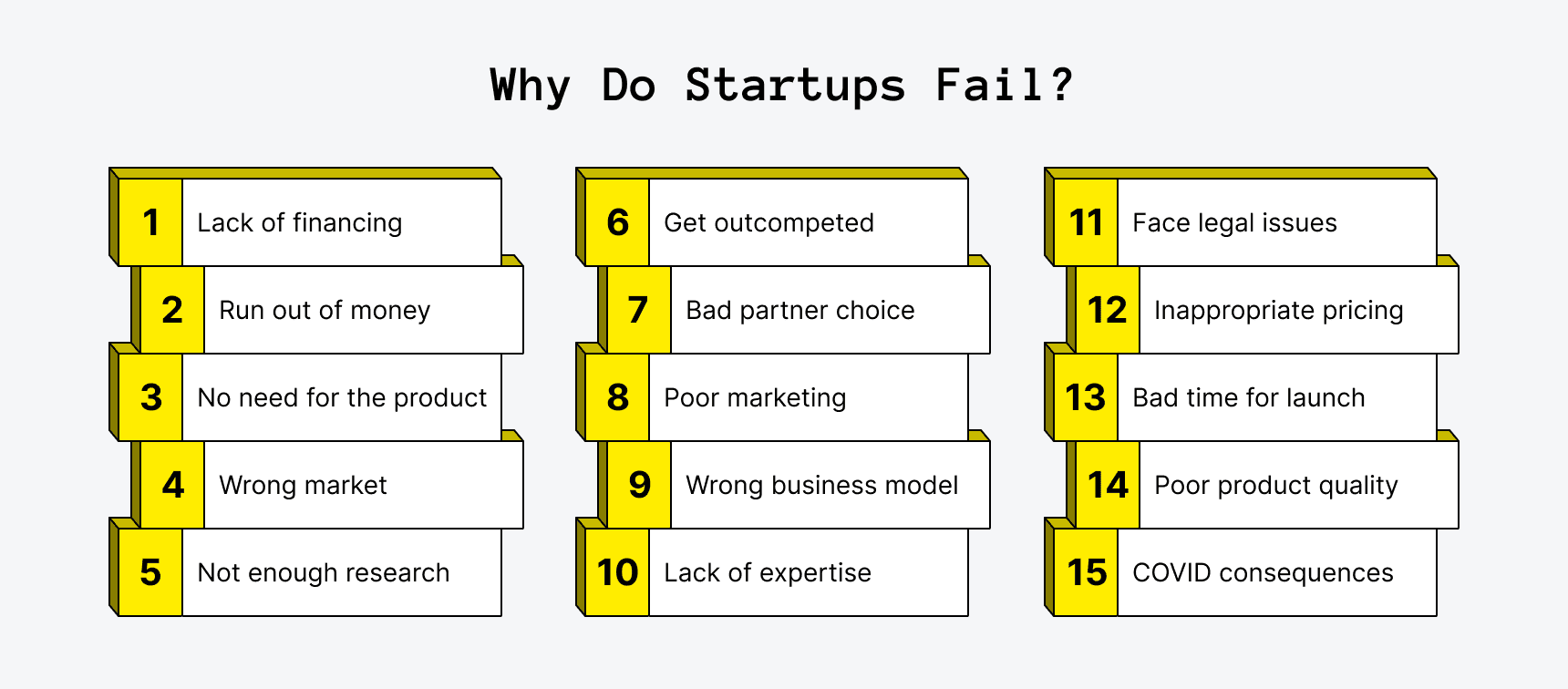 Why Do Startups Fail?

1 Lack of financing
2 Run out of money
3 No need for the product
4 Wrong market
5 Not enough research

6 Get outcompeted
7 Bad partner choice
8 Poor marketing
9 Wrong business model
10 Lack of expertise

11 Face legal issues
12 Inappropriate pricing
13 Bad time for launch
14 Poor product quality
15 COVID consequences